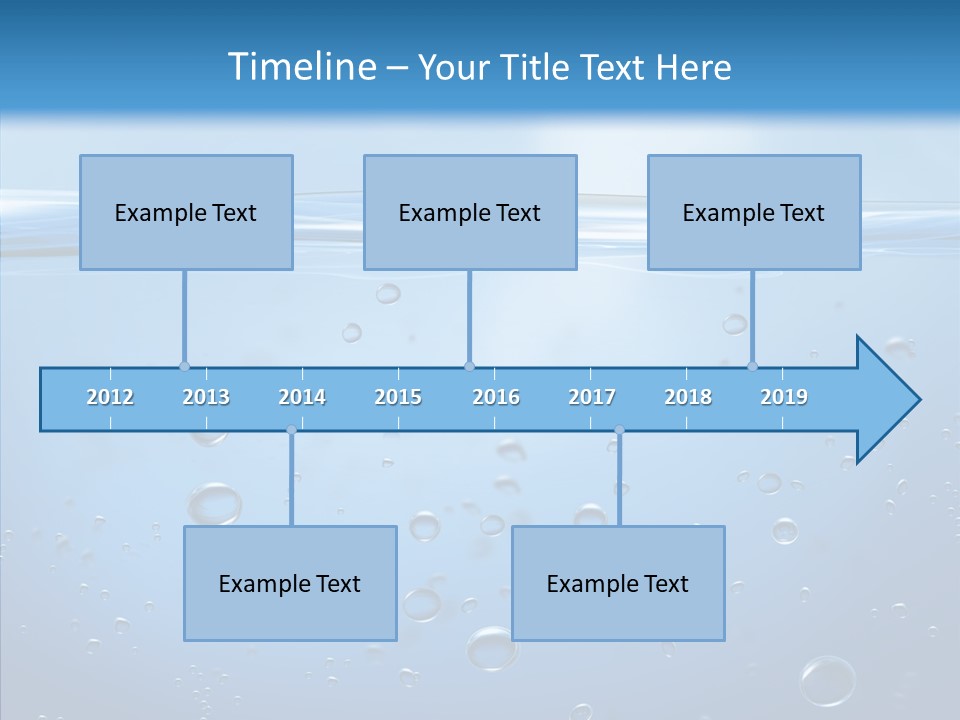 Timeline – Your Title Text Here

Example Text

Example Text

Example Text

2012 2013 2014 2015 2016 2017 2018 2019

Example Text

Example Text